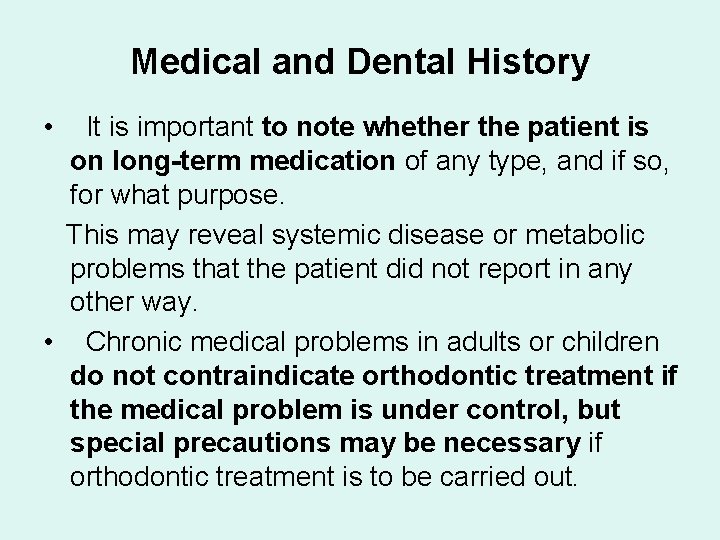 Medical and Dental History

• It is important to note whether the patient is on long-term medication of any type, and if so, for what purpose.

This may reveal systemic disease or metabolic problems that the patient did not report in any other way.

• Chronic medical problems in adults or children do not contraindicate orthodontic treatment if the medical problem is under control, but special precautions may be necessary if orthodontic treatment is to be carried out.